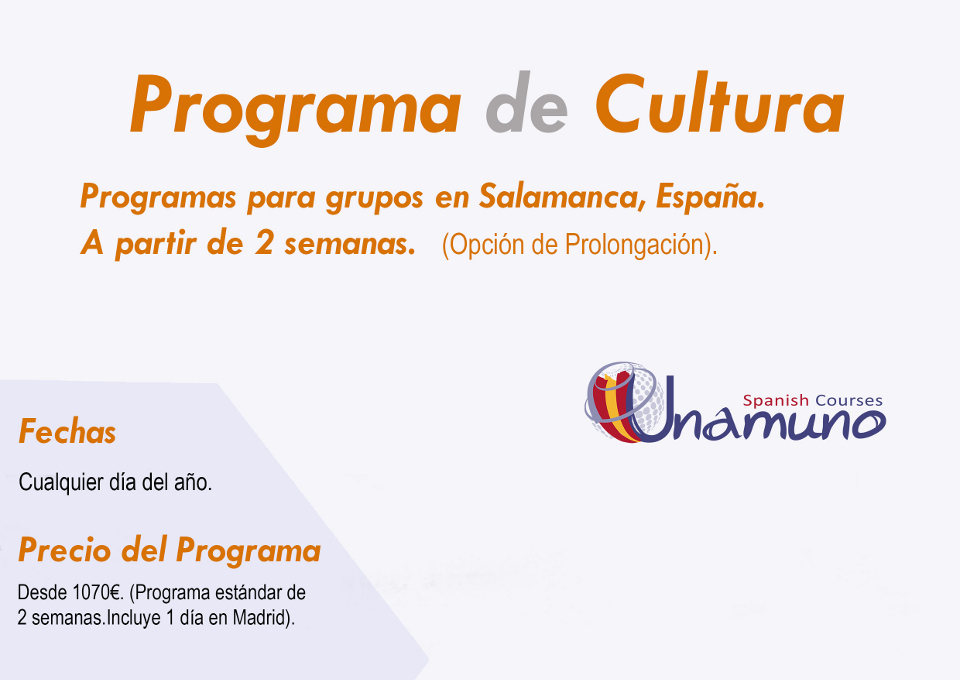 Programa de Cultura

Programas para grupos en Salamanca, España.
A partir de 2 semanas. (Opción de Prolongación).

Spanish Courses
Unamuno

Fechas

Cualquier día del año.

Precio del Programa

Desde 1070€. (Programa estándar de 2 semanas.Incluye 1 día en Madrid).